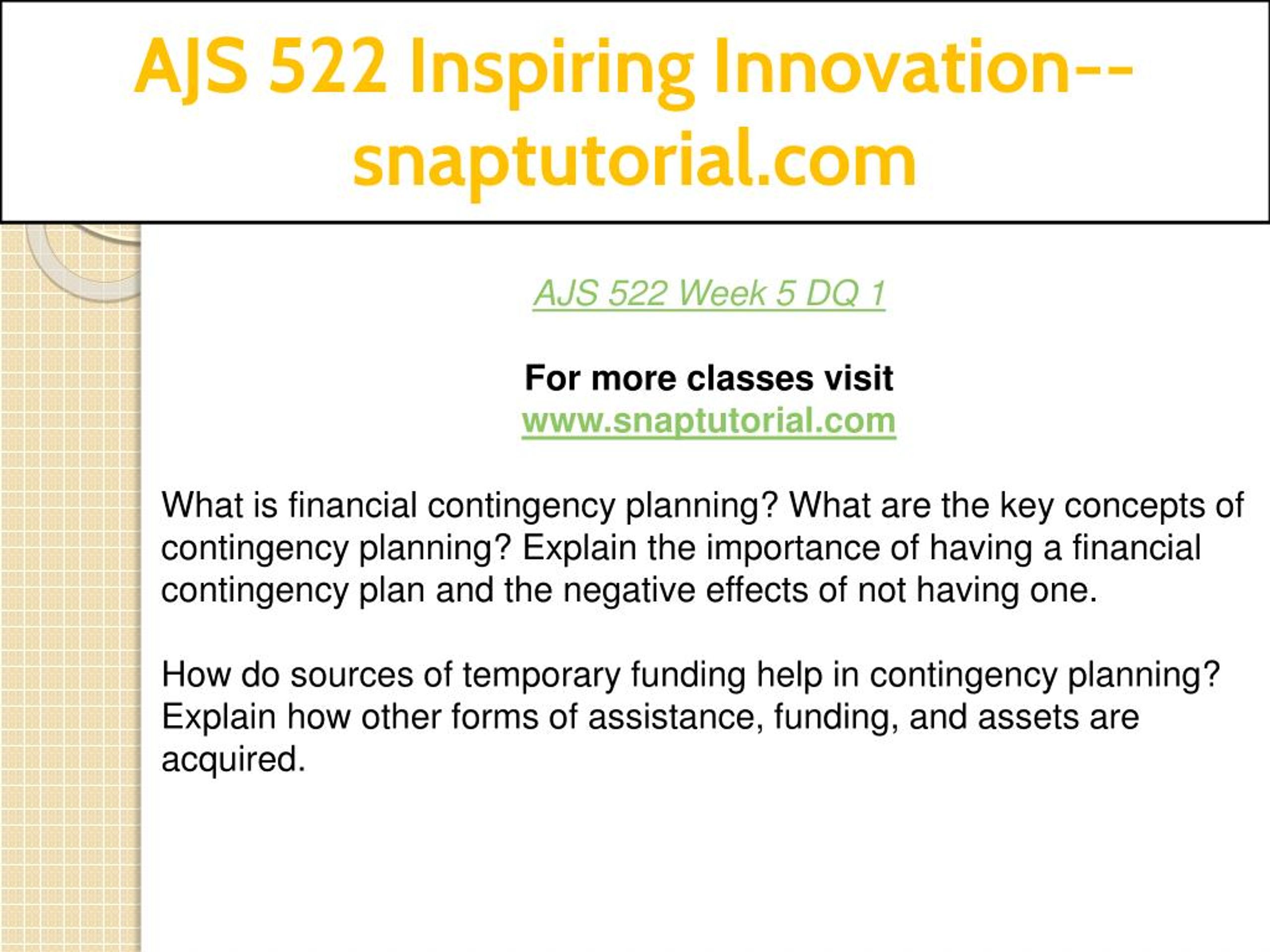 AJS 522 Inspiring Innovation--snaptutorial.com

AJS 522 Week 5 DQ 1

For more classes visit
www.snaptutorial.com

What is financial contingency planning? What are the key concepts of contingency planning? Explain the importance of having a financial contingency plan and the negative effects of not having one.

How do sources of temporary funding help in contingency planning? Explain how other forms of assistance, funding, and assets are acquired.